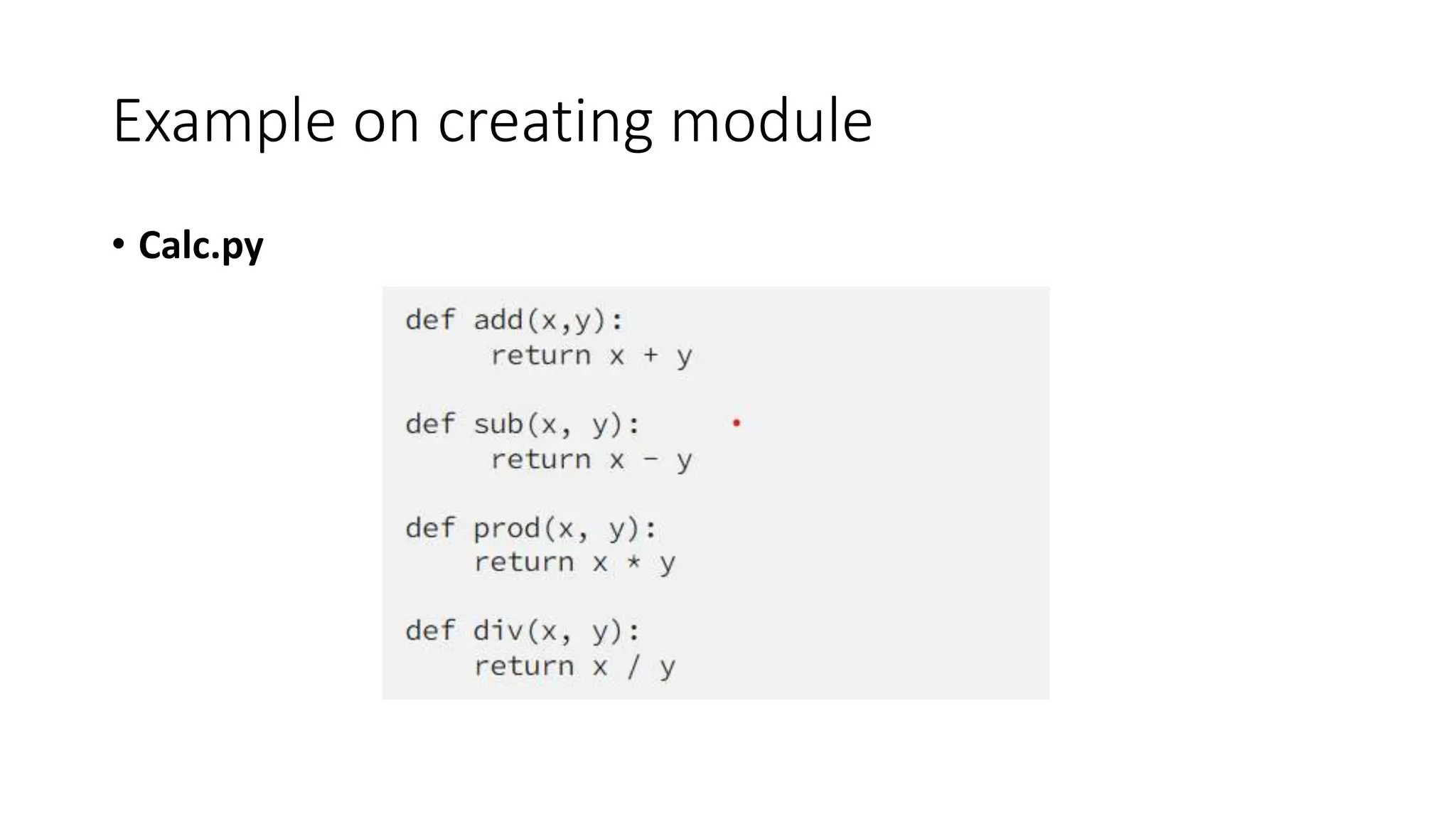 Example on creating module

• Calc.py

def add(x,y):
     return x + y

def sub(x, y):
     return x - y

def prod(x, y):
    return x * y

def div(x, y):
    return x / y